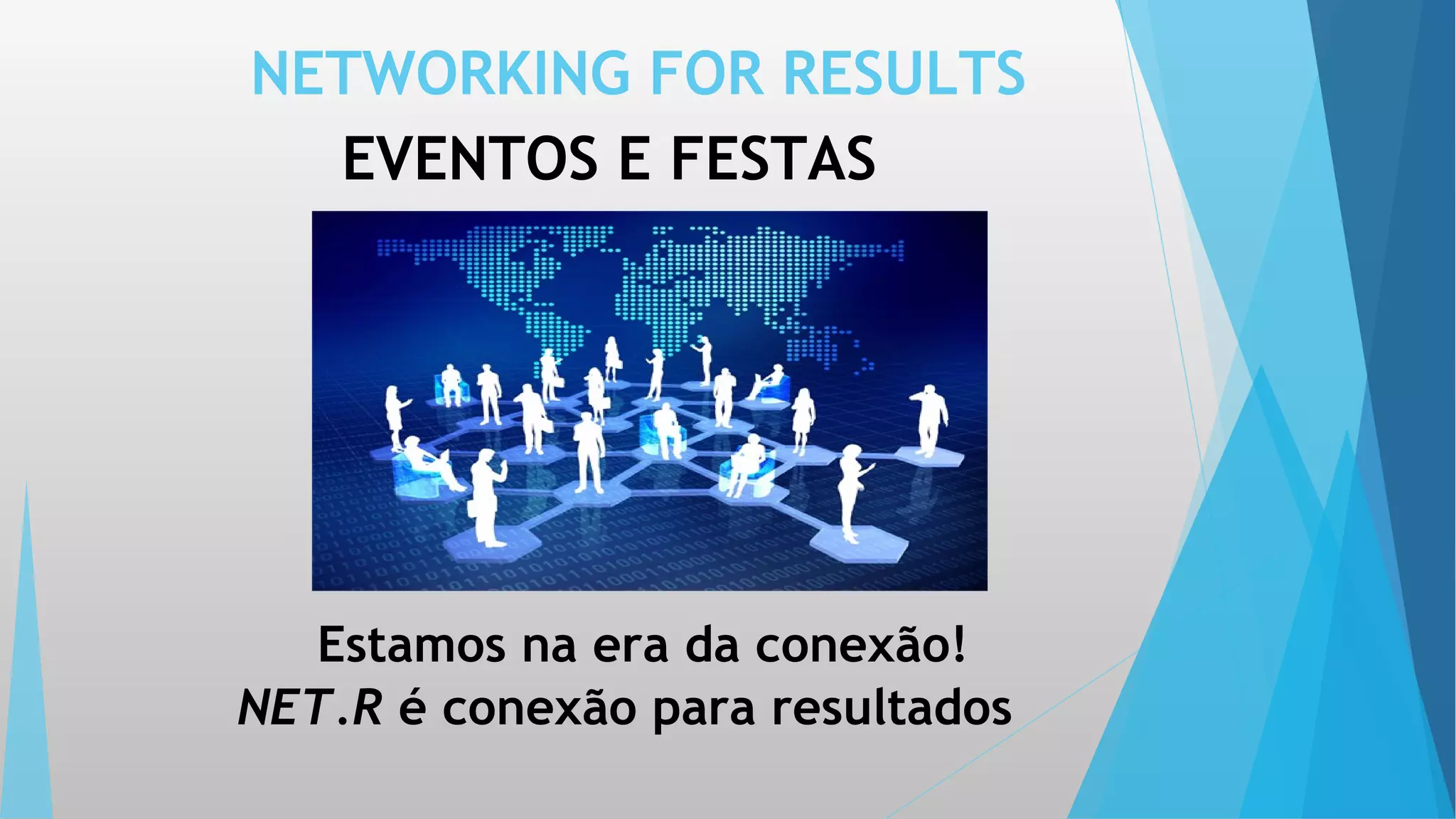 NETWORKING FOR RESULTS

EVENTOS E FESTAS

Estamos na era da conexão!
NET.R é conexão para resultados